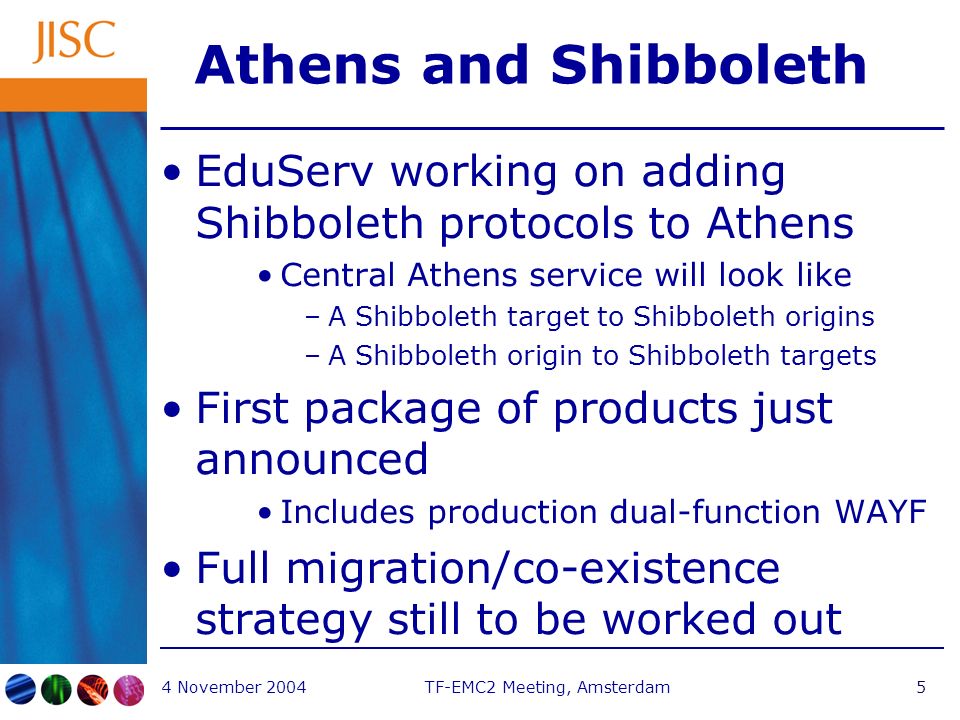 JISC

Athens and Shibboleth

• EduServ working on adding Shibboleth protocols to Athens
  • Central Athens service will look like
    – A Shibboleth target to Shibboleth origins
    – A Shibboleth origin to Shibboleth targets
• First package of products just announced
  • Includes production dual-function WAYF
• Full migration/co-existence strategy still to be worked out

4 November 2004 TF-EMC2 Meeting, Amsterdam 5